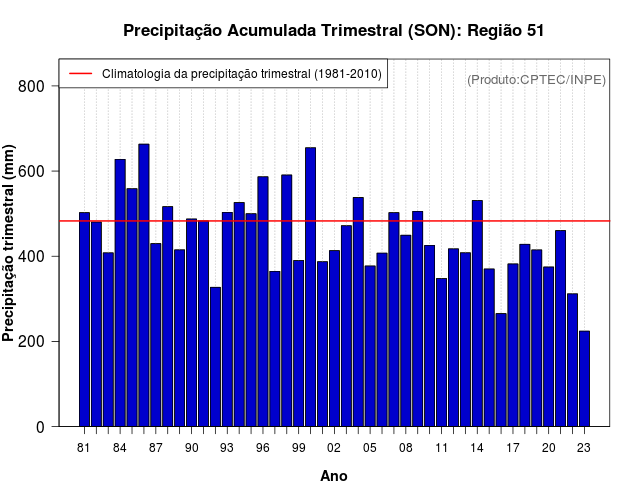 Precipitação Acumulada Trimestral (SON): Região 51

Climatologia da precipitação trimestral (1981-2010)

(Produto:CPTEC/INPE)

Precipitação trimestral (mm)

800
600
400
200
0

81 84 87 90 93 96 99 02 05 08 11 14 17 20 23

Ano